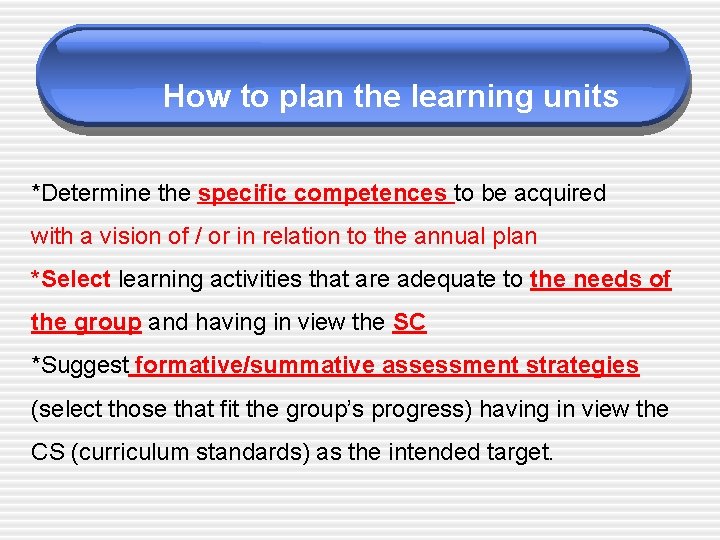 How to plan the learning units

*Determine the specific competences to be acquired with a vision of / or in relation to the annual plan

*Select learning activities that are adequate to the needs of the group and having in view the SC

*Suggest formative/summative assessment strategies (select those that fit the group's progress) having in view the CS (curriculum standards) as the intended target.